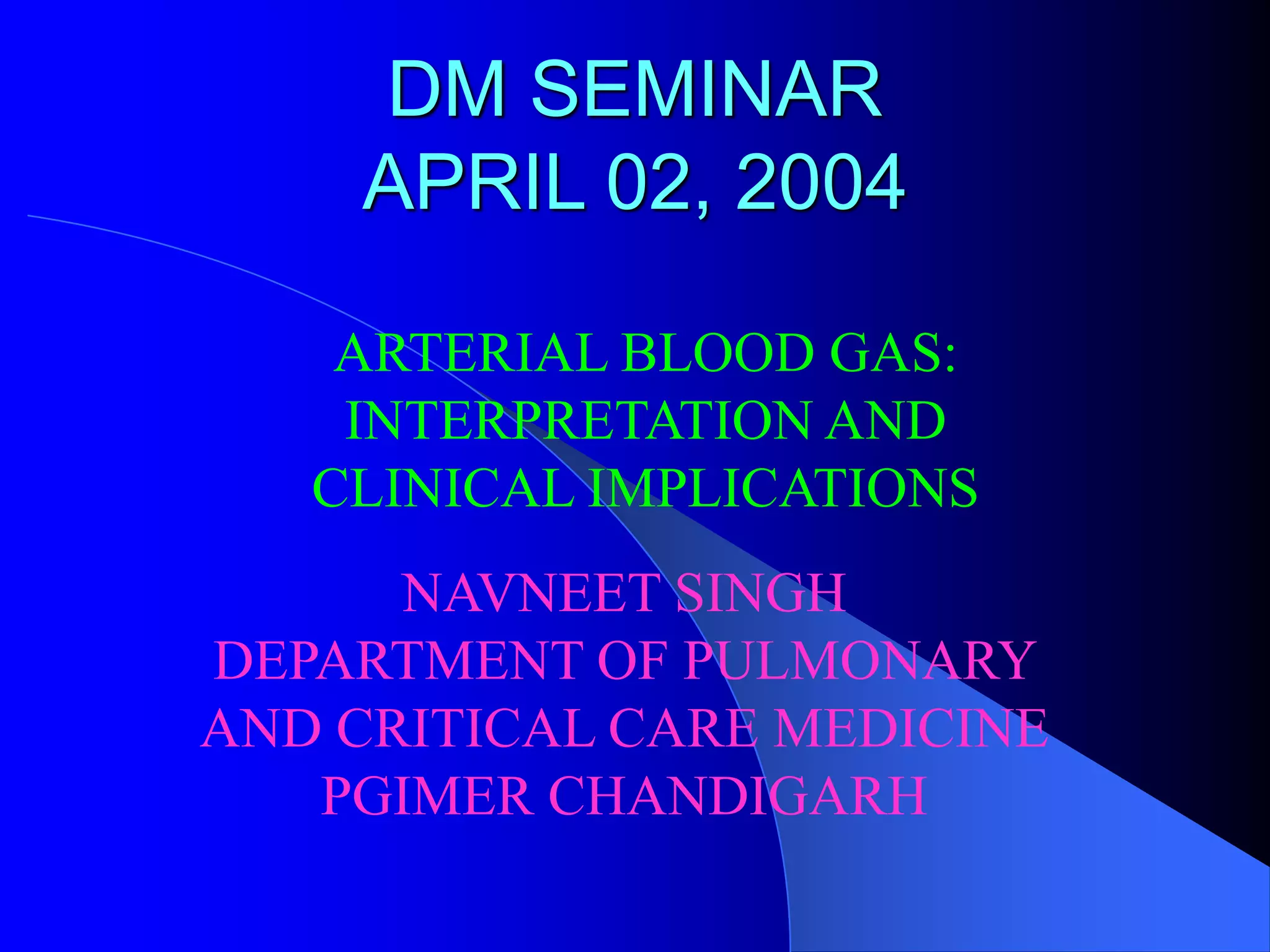 DM SEMINAR
APRIL 02, 2004

ARTERIAL BLOOD GAS: INTERPRETATION AND CLINICAL IMPLICATIONS

NAVNEET SINGH
DEPARTMENT OF PULMONARY AND CRITICAL CARE MEDICINE
PGIMER CHANDIGARH